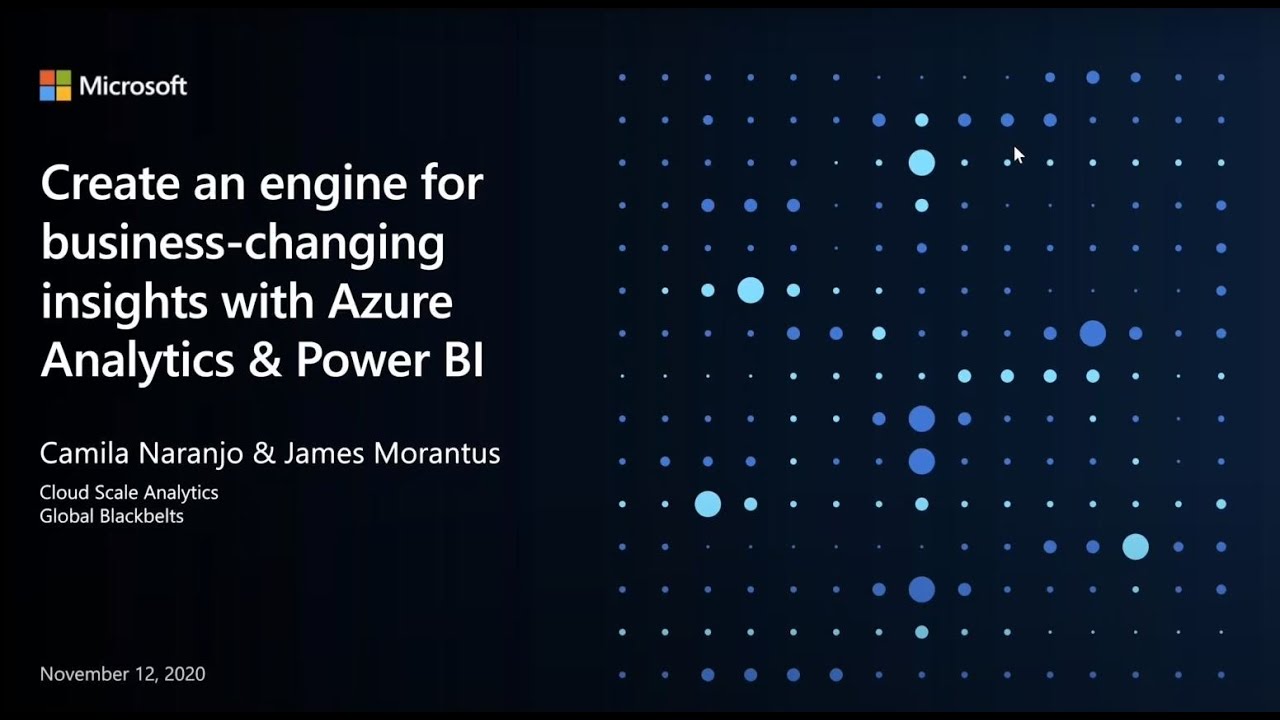 Microsoft

Create an engine for business-changing insights with Azure Analytics & Power BI

Camila Naranjo & James Morantus

Cloud Scale Analytics
Global Blackbelts

November 12, 2020